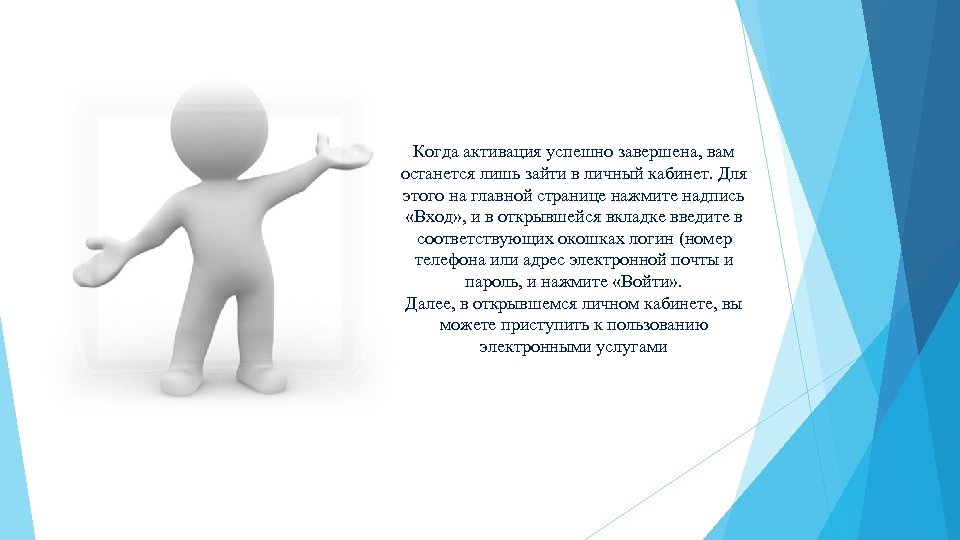 Когда активация успешно завершена, вам останется лишь зайти в личный кабинет. Для этого на главной странице нажмите надпись «Вход», и в открывшейся вкладке введите в соответствующих окошках логин (номер телефона или адрес электронной почты и пароль, и нажмите «Войти».
Далее, в открывшемся личном кабинете, вы можете приступить к пользованию электронными услугами